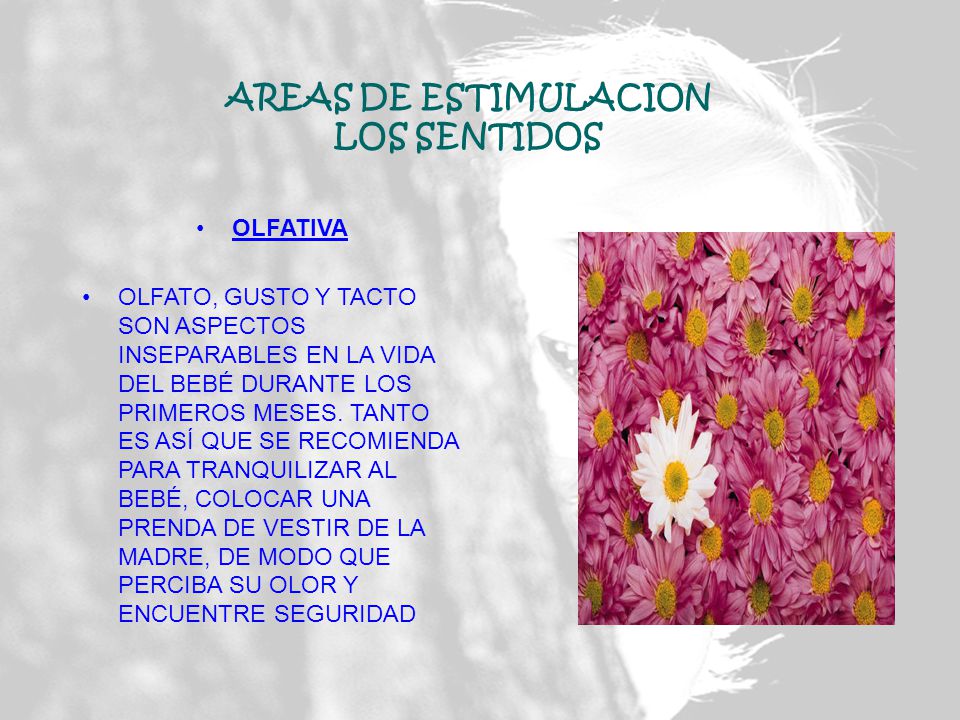 AREAS DE ESTIMULACION
LOS SENTIDOS

• OLFATIVA

• OLFATO, GUSTO Y TACTO SON ASPECTOS INSEPARABLES EN LA VIDA DEL BEBÉ DURANTE LOS PRIMEROS MESES. TANTO ES ASÍ QUE SE RECOMIENDA PARA TRANQUILIZAR AL BEBÉ, COLOCAR UNA PRENDA DE VESTIR DE LA MADRE, DE MODO QUE PERCIBA SU OLOR Y ENCUENTRE SEGURIDAD